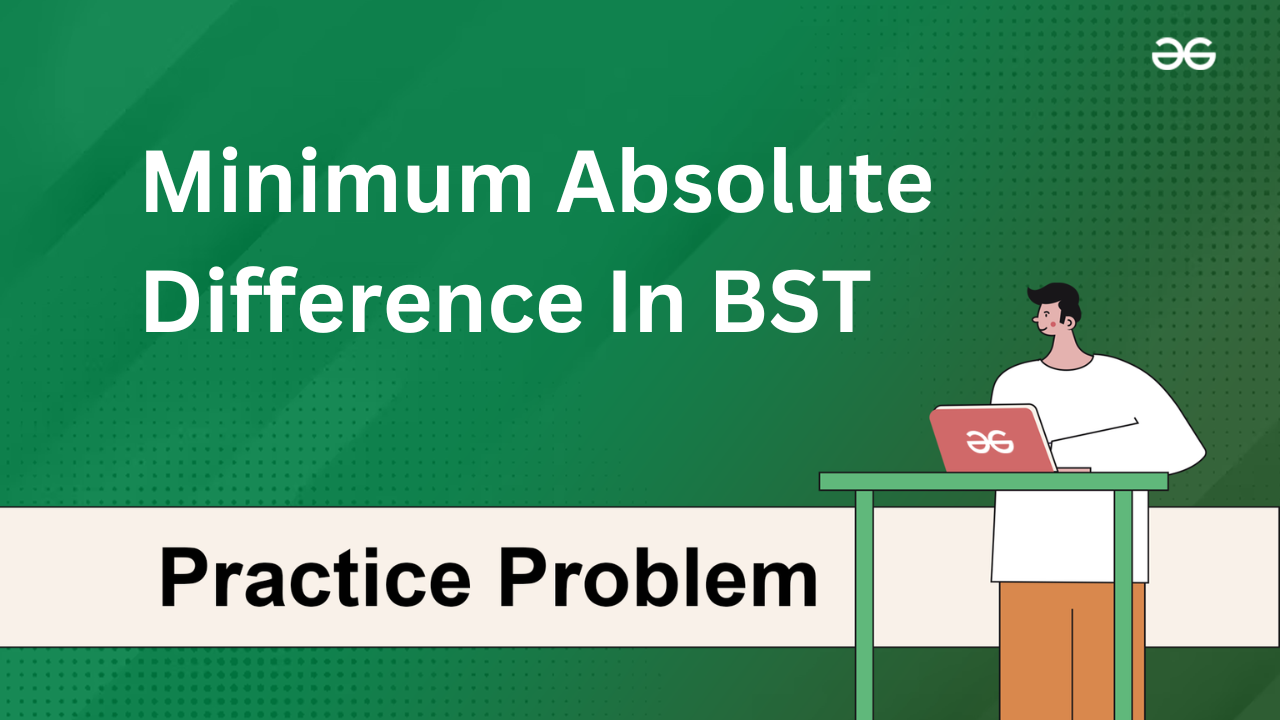 Minimum Absolute Difference In BST

Practice Problem